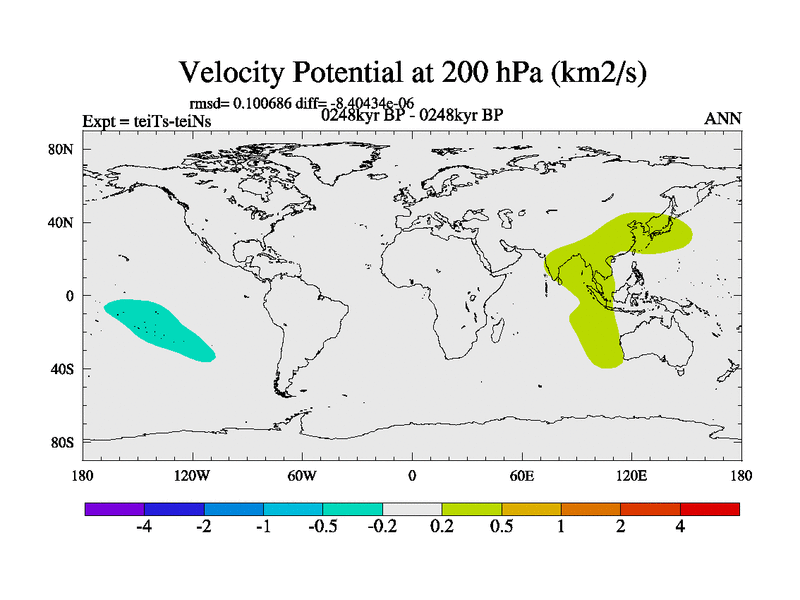 Velocity Potential at 200 hPa (km2/s)

rmsd= 0.100686 diff= -8.40434e-06

Expt = teiTs-teiNs

0248kyr BP - 0248kyr BP

ANN

80N

40N

0

40S

80S

180

120W

60W

0

60E

120E

180

-4

-2

-1

-0.5

-0.2

0.2

0.5

1

2

4